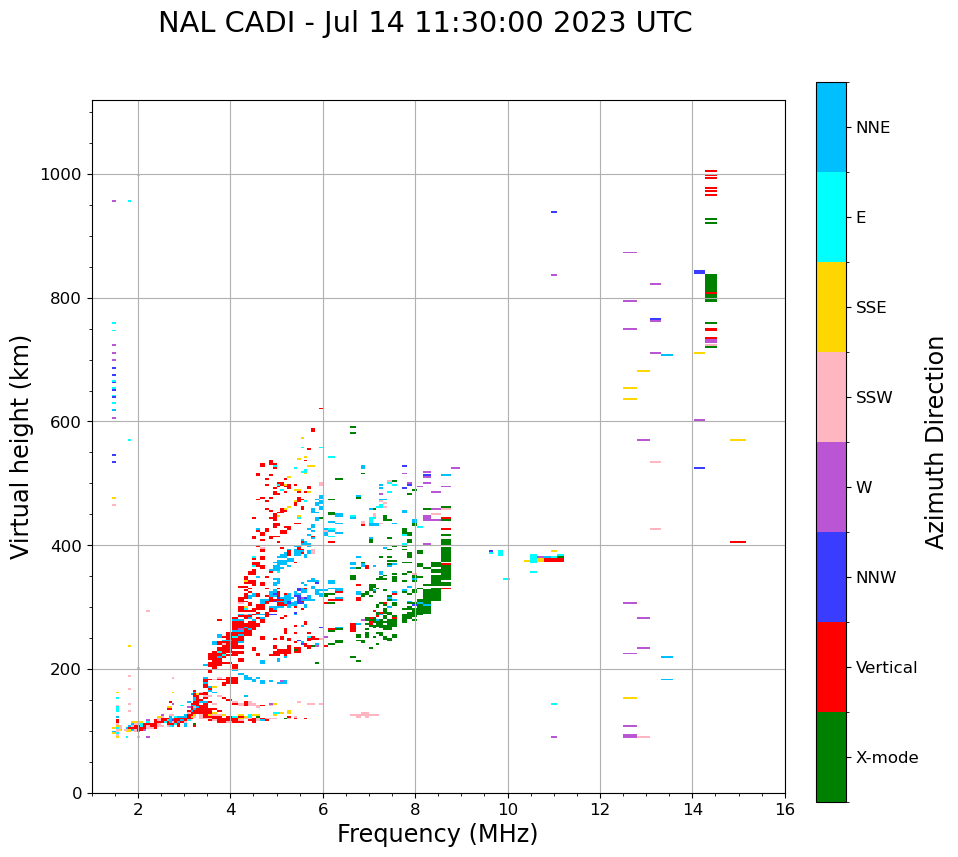 NAL CADI - Jul 14 11:30:00 2023 UTC

Virtual height (km)

1000
800
600
400
200
0

2
4
6
8
10
12
14
16

Frequency (MHz)

NNE
E
SSE
SSW
W
NNW
Vertical
X-mode

Azimuth Direction